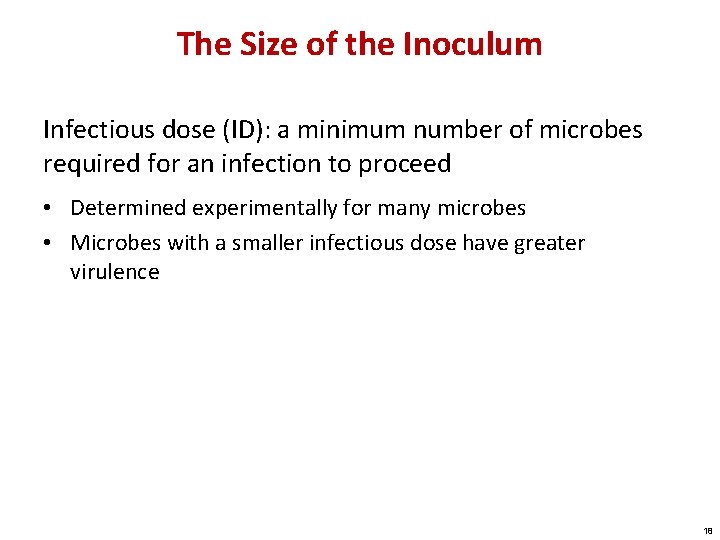 The Size of the Inoculum

Infectious dose (ID): a minimum number of microbes required for an infection to proceed

• Determined experimentally for many microbes
• Microbes with a smaller infectious dose have greater virulence

18